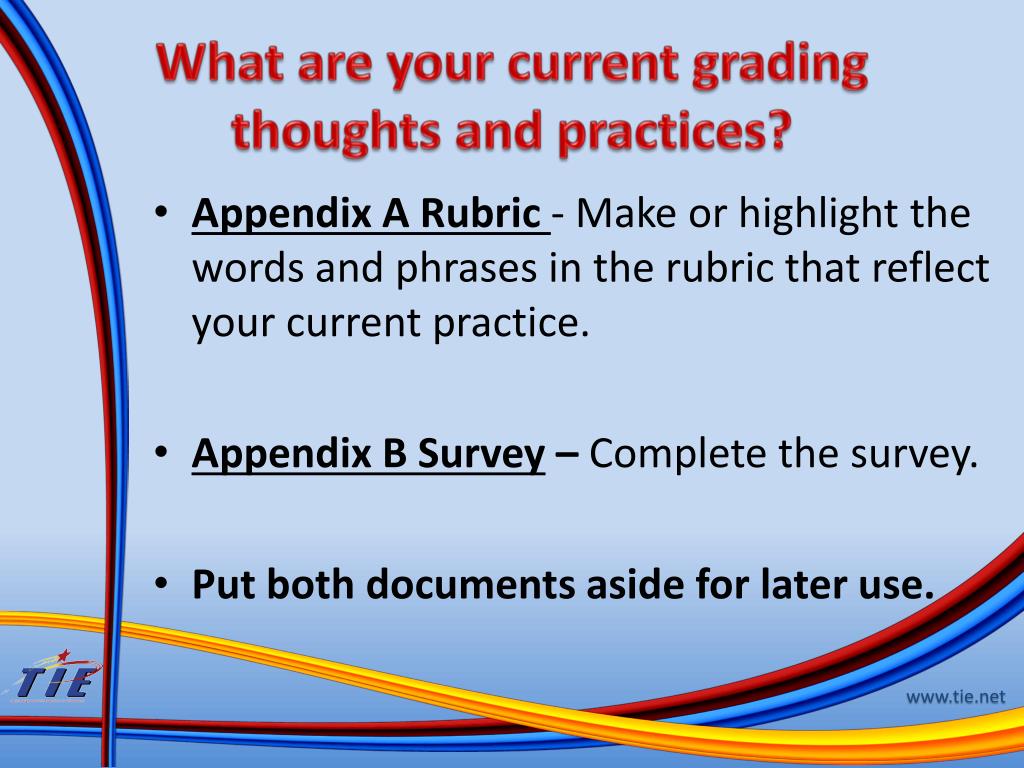 What are your current grading thoughts and practices?

• Appendix A Rubric - Make or highlight the words and phrases in the rubric that reflect your current practice.

• Appendix B Survey – Complete the survey.

• Put both documents aside for later use.

TIE

www.tie.net